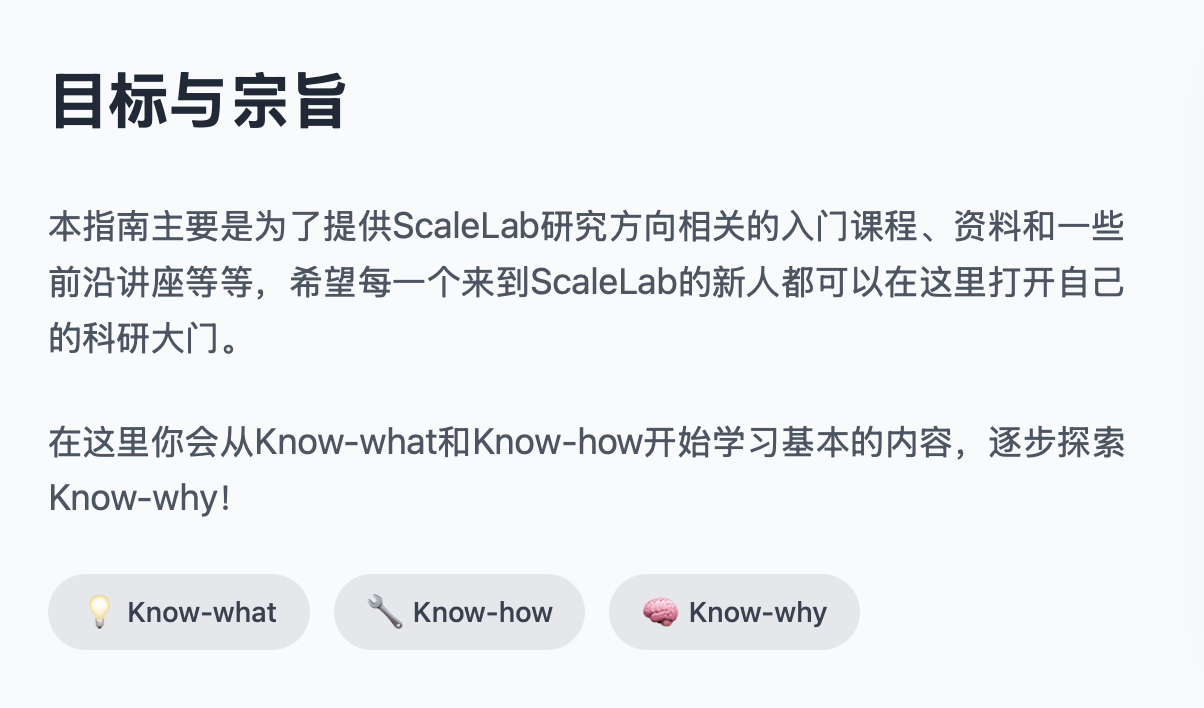 目标与宗旨

本指南主要是为了提供ScaleLab研究方向相关的入门课程、资料和一些前沿讲座等等，希望每一个来到ScaleLab的新人都可以在这里打开自己的科研大门。

在这里你会从Know-what和Know-how开始学习基本的内容，逐步探索Know-why！

💡 Know-what
🔧 Know-how
🧠 Know-why